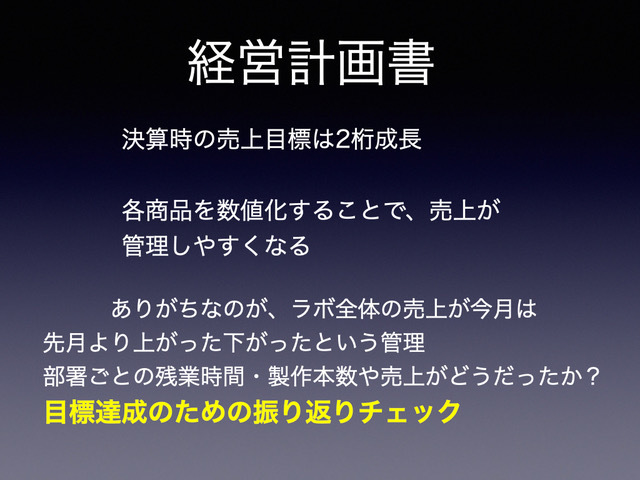 経営計画書

決算時の売上目標は2桁成長

各商品を数値化することで、売上が管理しやすくなる

ありがちなのが、ラボ全体の売上が今月は先月より上がった下がったという管理
部署ごとの残業時間・製作本数や売上がどうだったか？
目標達成のための振り返りチェック